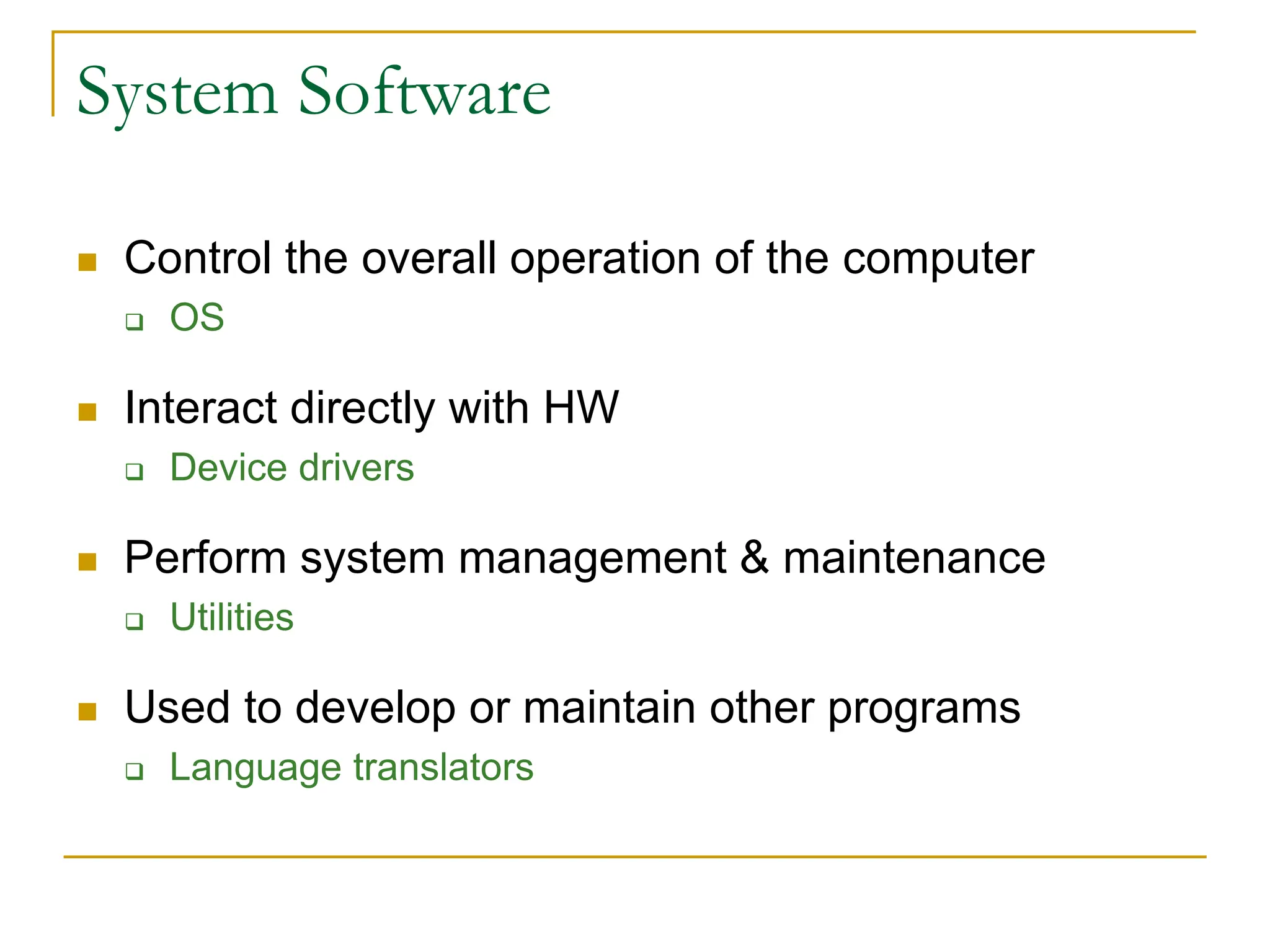 System Software

- Control the overall operation of the computer
  - OS
- Interact directly with HW
  - Device drivers
- Perform system management & maintenance
  - Utilities
- Used to develop or maintain other programs
  - Language translators